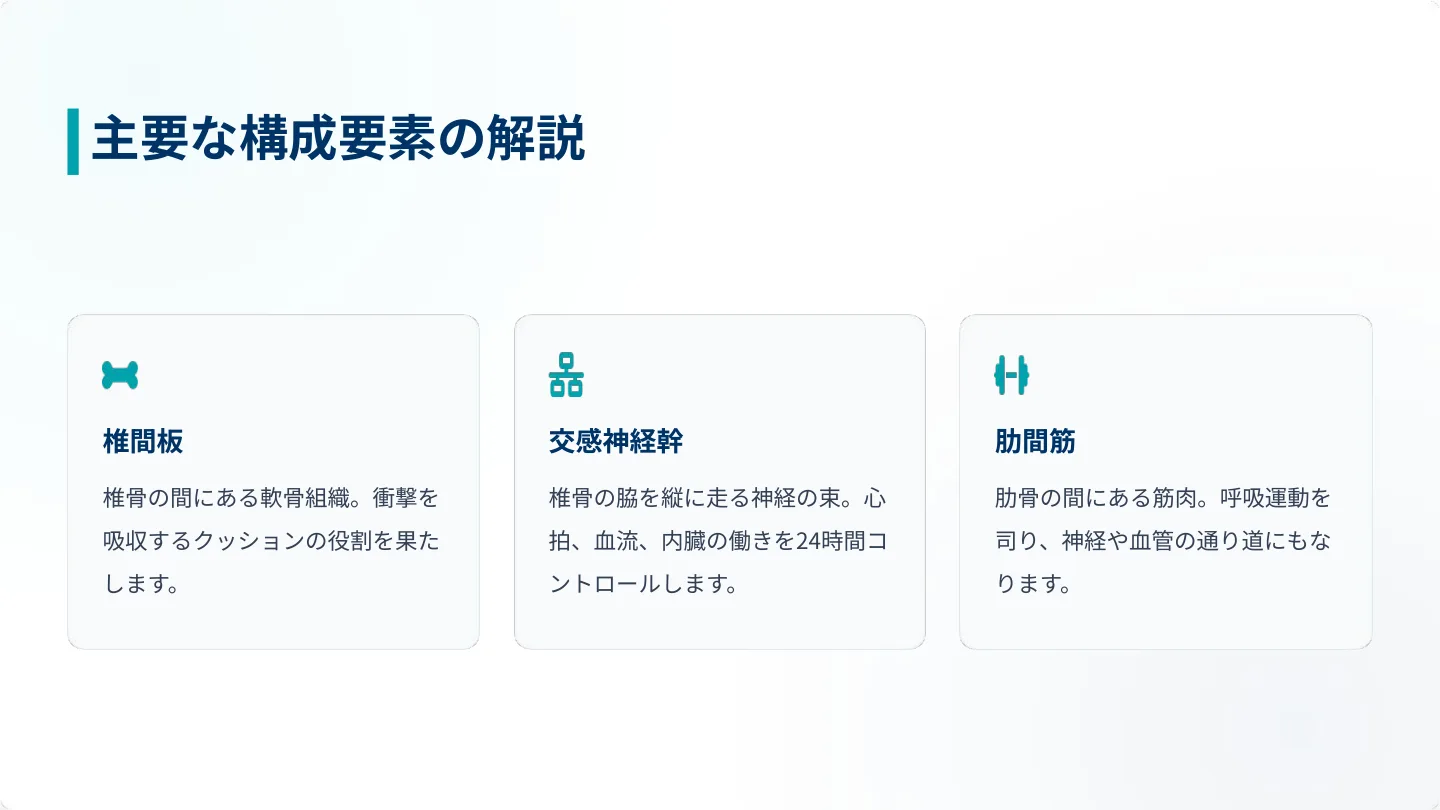 主要な構成要素の解説

椎間板

椎骨の間にある軟骨組織。衝撃を吸収するクッションの役割を果たします。

交感神経幹

椎骨の脇を縦に走る神経の束。心拍、血流、内臓の働きを24時間コントロールします。

肋間筋

肋骨の間にある筋肉。呼吸運動を司り、神経や血管の通り道にもなります。